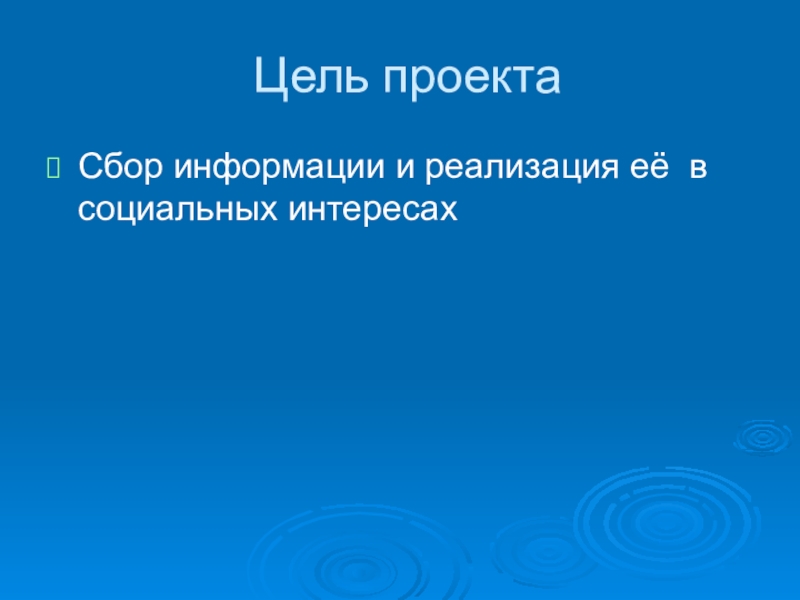 Цель проекта

Сбор информации и реализация её в социальных интересах